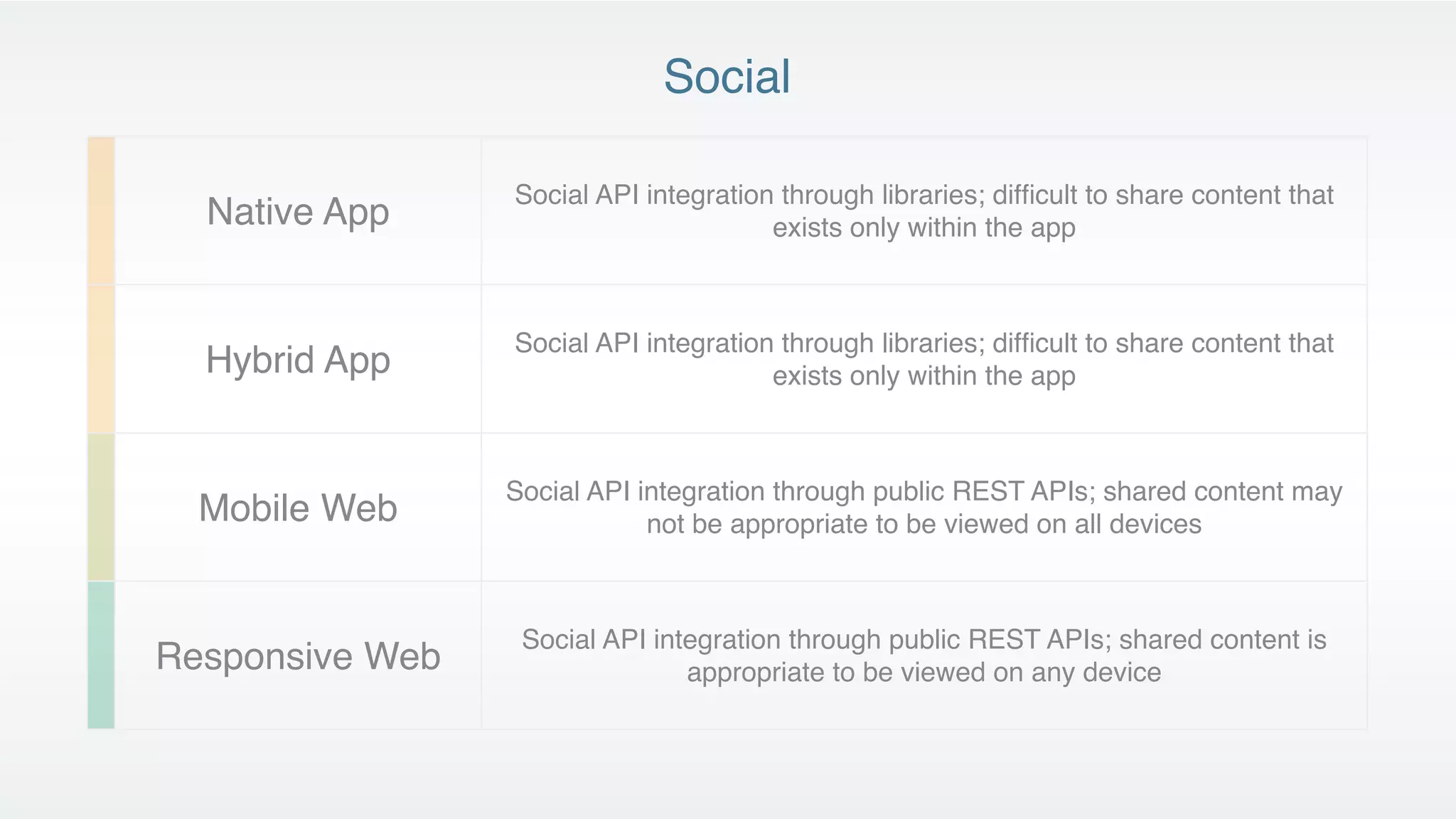 Social

| | |
|---|---|
| Native App | Social API integration through libraries; difficult to share content that exists only within the app |
| Hybrid App | Social API integration through libraries; difficult to share content that exists only within the app |
| Mobile Web | Social API integration through public REST APIs; shared content may not be appropriate to be viewed on all devices |
| Responsive Web | Social API integration through public REST APIs; shared content is appropriate to be viewed on any device |